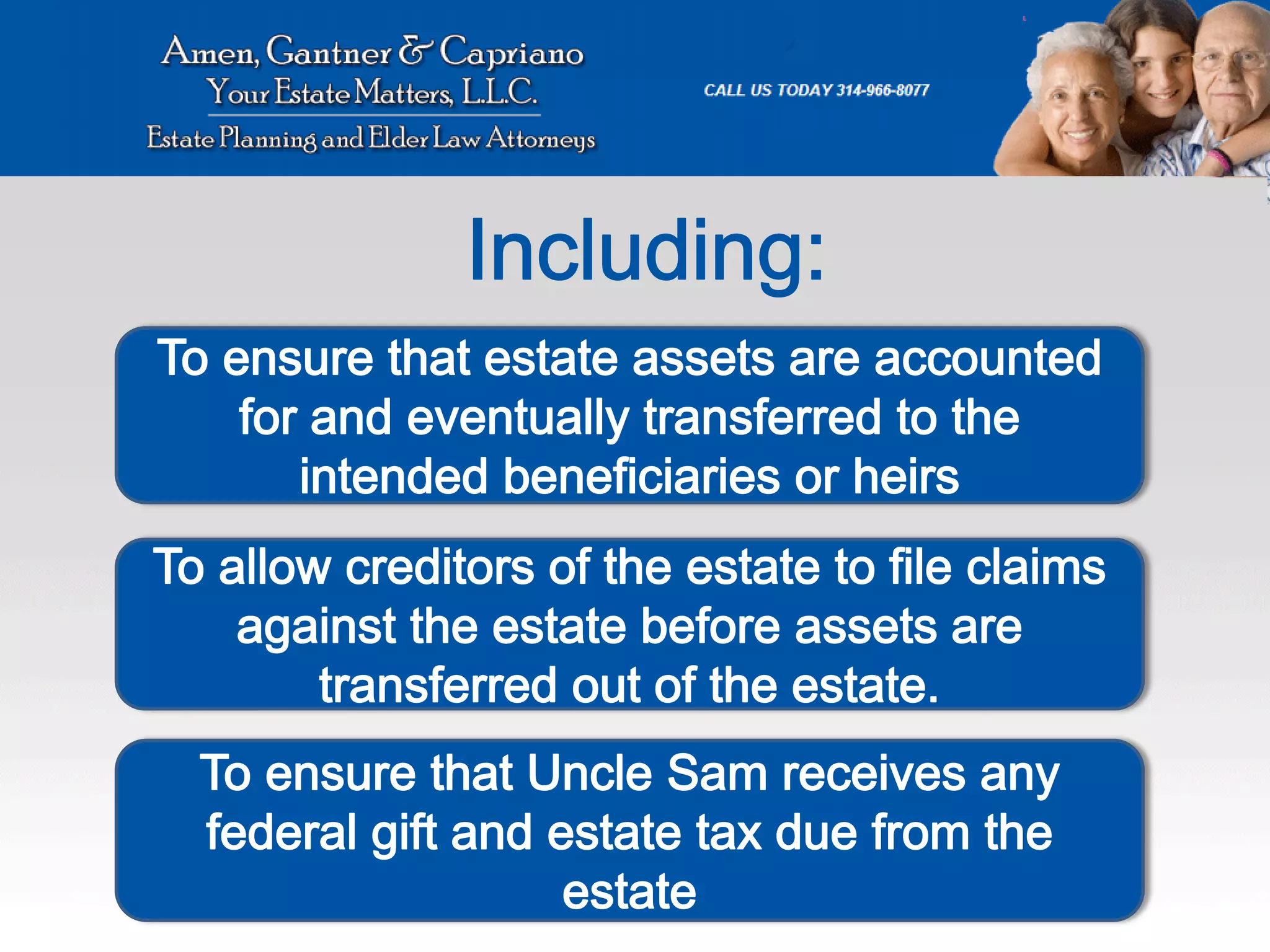 Amen, Gantner & Capriano
Your Estate Matters, L.L.C.
Estate Planning and Elder Law Attorneys

CALL US TODAY 314-966-8077

Including:

To ensure that estate assets are accounted for and eventually transferred to the intended beneficiaries or heirs

To allow creditors of the estate to file claims against the estate before assets are transferred out of the estate.

To ensure that Uncle Sam receives any federal gift and estate tax due from the estate